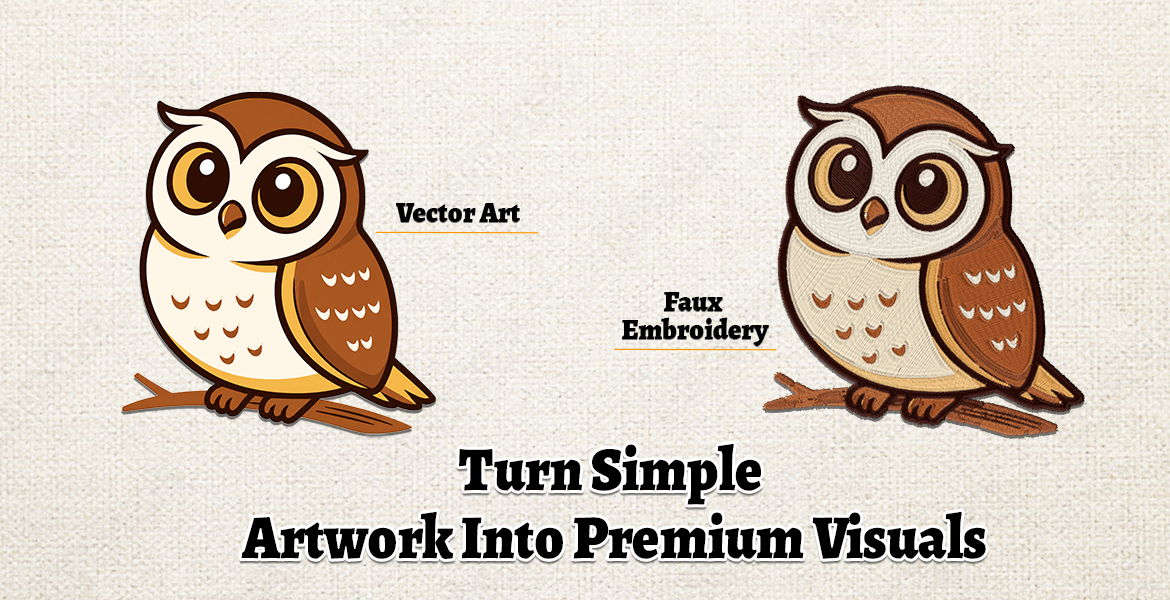 Vector Art

Faux Embroidery

Turn Simple Artwork Into Premium Visuals